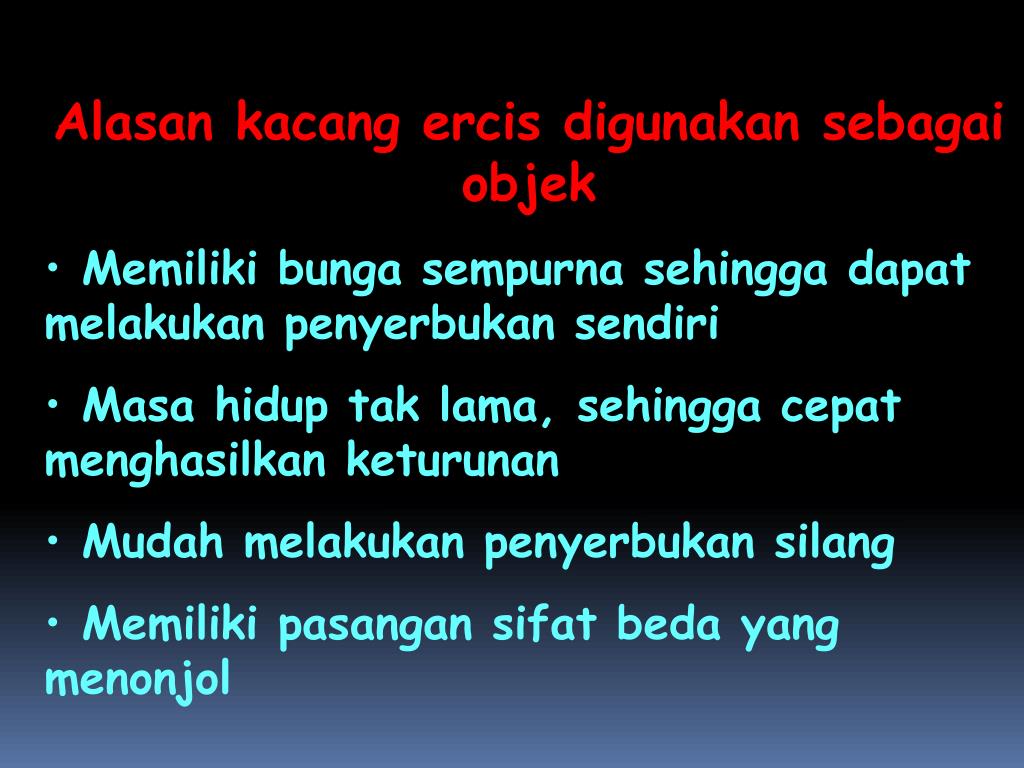 Alasan kacang ercis digunakan sebagai objek

• Memiliki bunga sempurna sehingga dapat melakukan penyerbukan sendiri

• Masa hidup tak lama, sehingga cepat menghasilkan keturunan

• Mudah melakukan penyerbukan silang

• Memiliki pasangan sifat beda yang menonjol